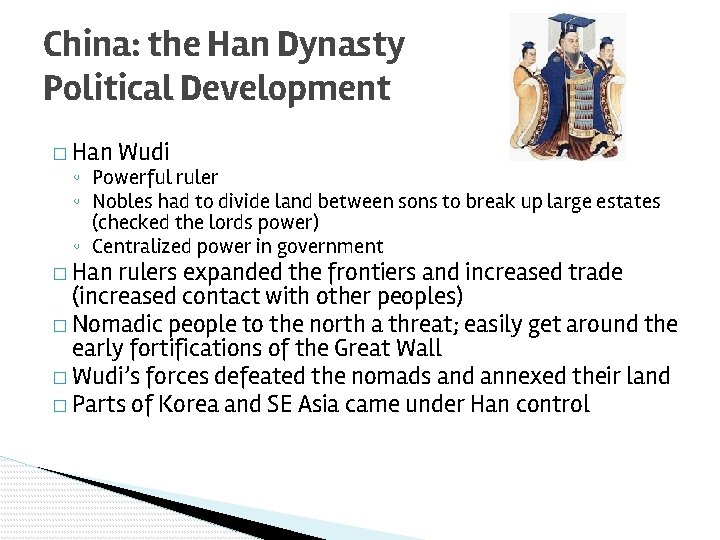 China: the Han Dynasty
Political Development

□ Han Wudi
◦ Powerful ruler
◦ Nobles had to divide land between sons to break up large estates (checked the lords power)
◦ Centralized power in government
□ Han rulers expanded the frontiers and increased trade (increased contact with other peoples)
□ Nomadic people to the north a threat; easily get around the early fortifications of the Great Wall
□ Wudi's forces defeated the nomads and annexed their land
□ Parts of Korea and SE Asia came under Han control